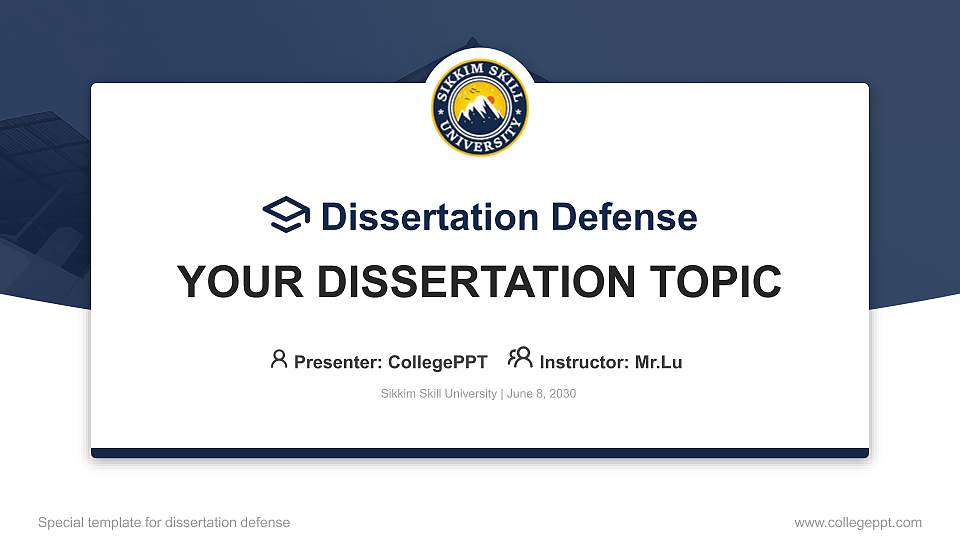 SIKKIM SKILL UNIVERSITY

Dissertation Defense

YOUR DISSERTATION TOPIC

Presenter: CollegePPT Instructor: Mr.Lu

Sikkim Skill University | June 8, 2030

Special template for dissertation defense

www.collegeppt.com